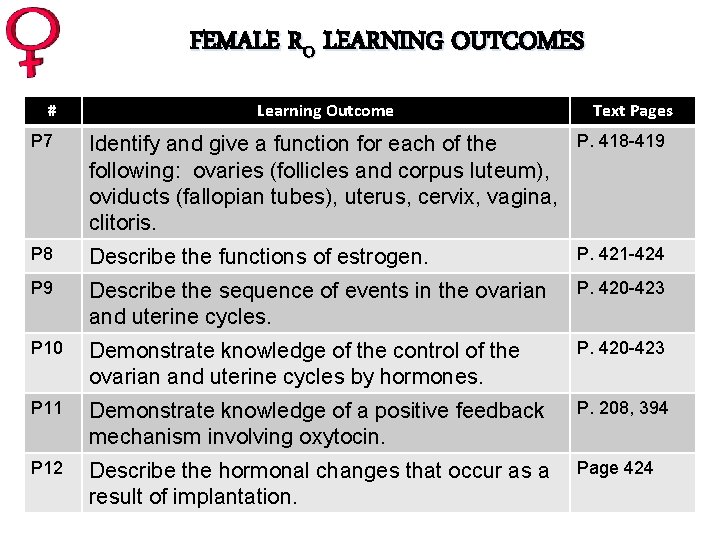 FEMALE $R_O$ LEARNING OUTCOMES

| # | Learning Outcome | Text Pages |
|---|---|---|
| P7 | Identify and give a function for each of the following: ovaries (follicles and corpus luteum), oviducts (fallopian tubes), uterus, cervix, vagina, clitoris. | P. 418-419 |
| P8 | Describe the functions of estrogen. | P. 421-424 |
| P9 | Describe the sequence of events in the ovarian and uterine cycles. | P. 420-423 |
| P10 | Demonstrate knowledge of the control of the ovarian and uterine cycles by hormones. | P. 420-423 |
| P11 | Demonstrate knowledge of a positive feedback mechanism involving oxytocin. | P. 208, 394 |
| P12 | Describe the hormonal changes that occur as a result of implantation. | Page 424 |